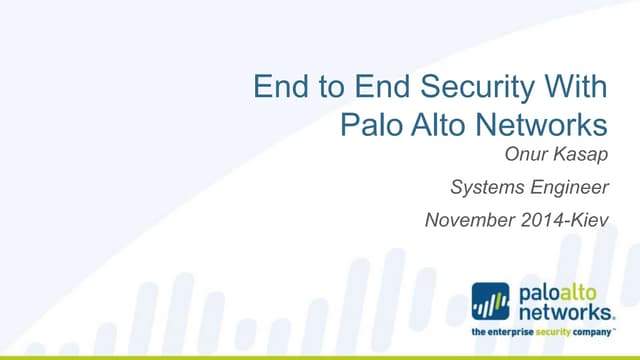 End to End Security With Palo Alto Networks

Onur Kasap

Systems Engineer

November 2014-Kiev

paloalto networks.

the enterprise security company™